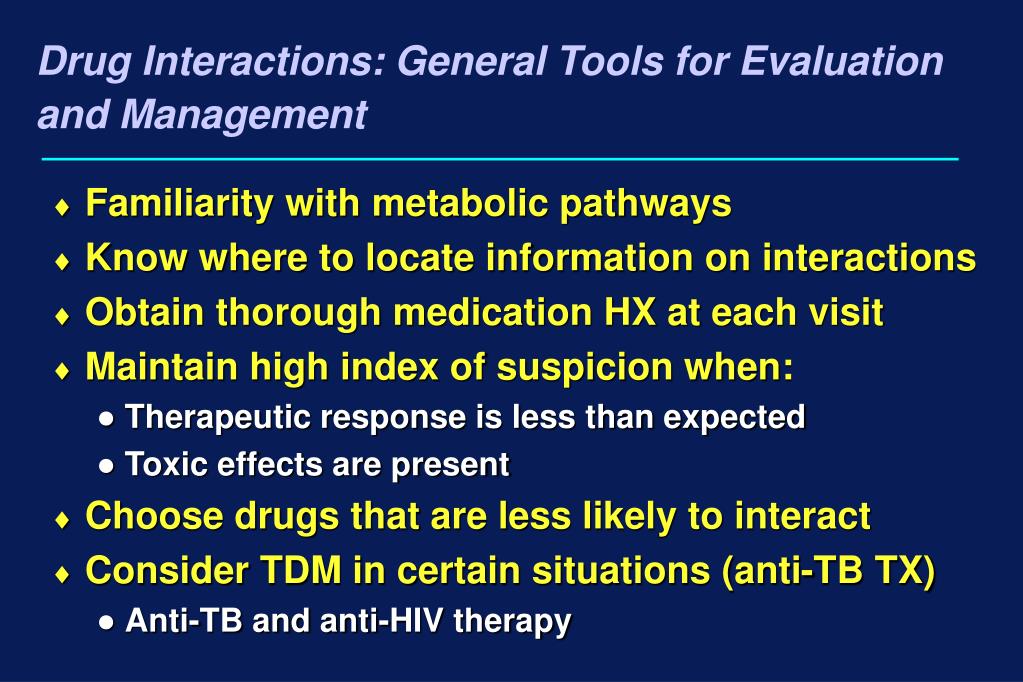 Drug Interactions: General Tools for Evaluation and Management

♦ Familiarity with metabolic pathways
♦ Know where to locate information on interactions
♦ Obtain thorough medication HX at each visit
♦ Maintain high index of suspicion when:
● Therapeutic response is less than expected
● Toxic effects are present
♦ Choose drugs that are less likely to interact
♦ Consider TDM in certain situations (anti-TB TX)
● Anti-TB and anti-HIV therapy